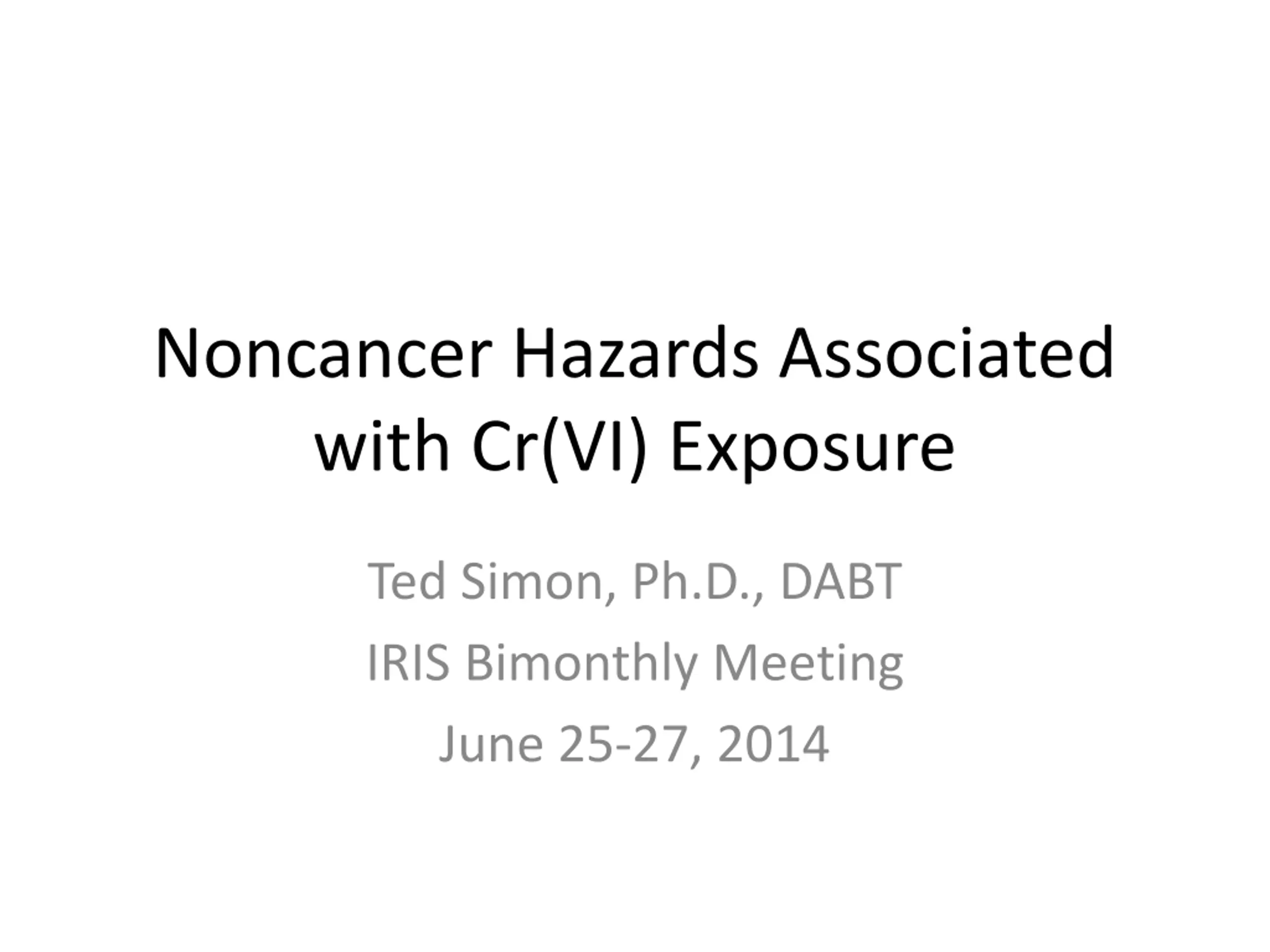 Noncancer Hazards Associated with Cr(VI) Exposure

Ted Simon, Ph.D., DABT
IRIS Bimonthly Meeting
June 25-27, 2014